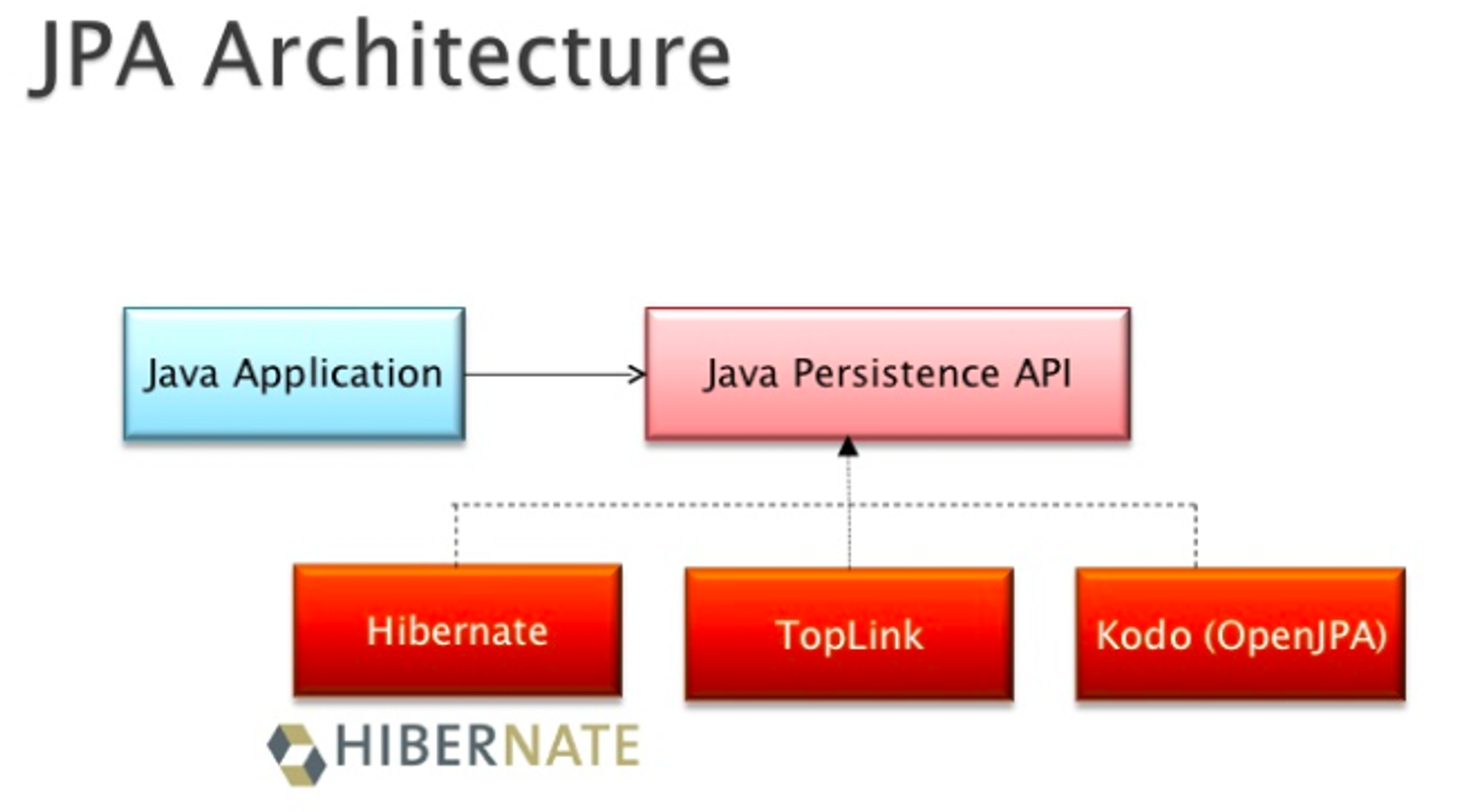 JPA Architecture

Java Application

Java Persistence API

Hibernate

TopLink

Kodo (OpenJPA)

HIBERNATE